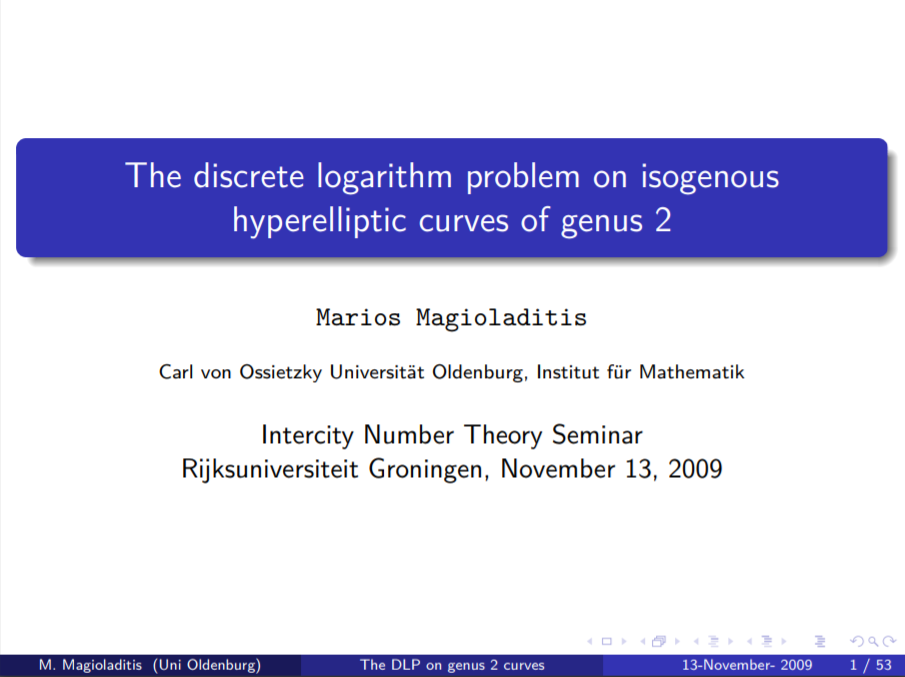 The discrete logarithm problem on isogenous hyperelliptic curves of genus 2

Marios Magioladitis

Carl von Ossietzky Universität Oldenburg, Institut für Mathematik

Intercity Number Theory Seminar
Rijksuniversiteit Groningen, November 13, 2009

M. Magioladitis (Uni Oldenburg) The DLP on genus 2 curves 13-November- 2009 1 / 53